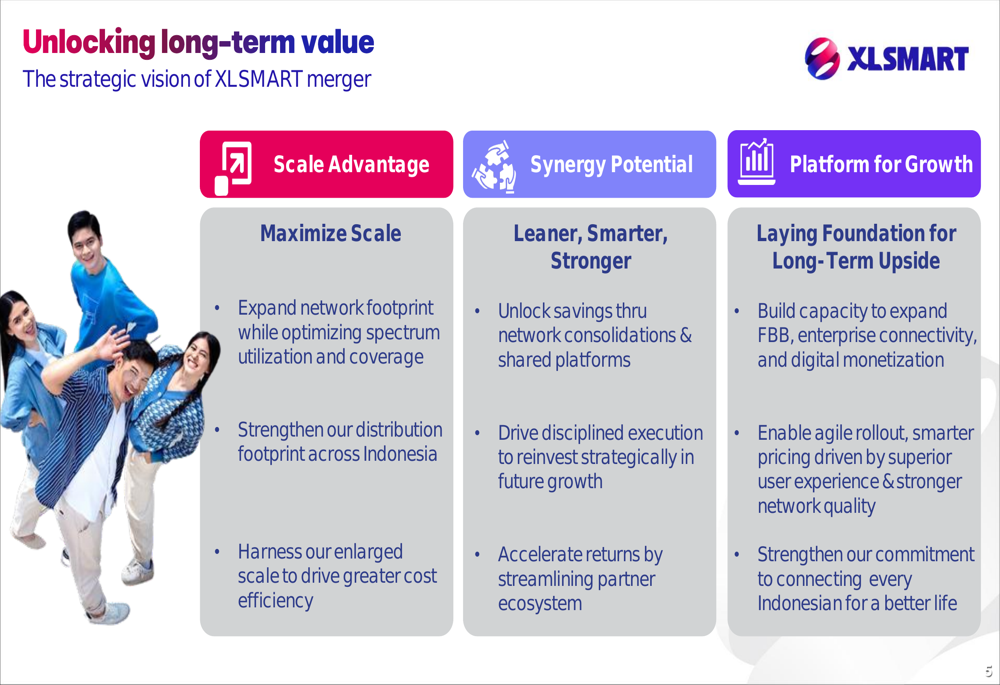 Unlocking long-term value
The strategic vision of XLSMART merger

XLSMART

Scale Advantage

Maximize Scale

• Expand network footprint while optimizing spectrum utilization and coverage

• Strengthen our distribution footprint across Indonesia

• Harness our enlarged scale to drive greater cost efficiency

Synergy Potential

Leaner, Smarter, Stronger

• Unlock savings thru network consolidations & shared platforms

• Drive disciplined execution to reinvest strategically in future growth

• Accelerate returns by streamlining partner ecosystem

Platform for Growth

Laying Foundation for Long-Term Upside

• Build capacity to expand FBB, enterprise connectivity, and digital monetization

• Enable agile rollout, smarter pricing driven by superior user experience & stronger network quality

• Strengthen our commitment to connecting every Indonesian for a better life

5